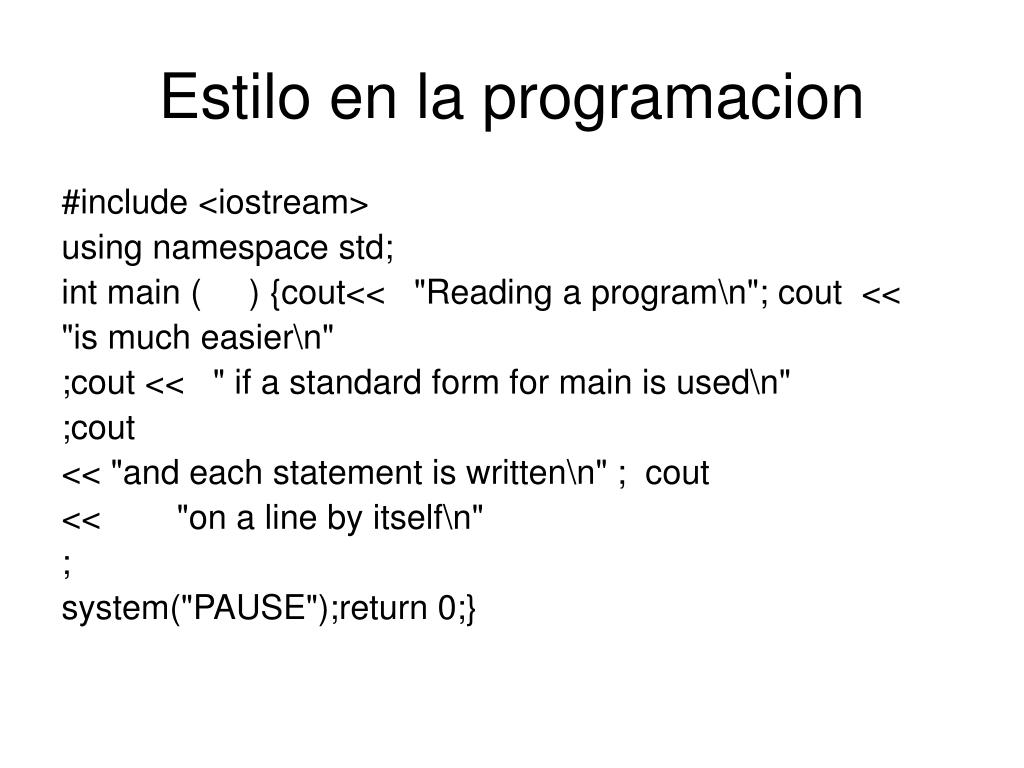 Estilo en la programacion

#include <iostream>
using namespace std;
int main (     ) {cout<<   "Reading a program\n"; cout  <<
"is much easier\n"
;cout <<   " if a standard form for main is used\n"
;cout
<< "and each statement is written\n" ;  cout
<<        "on a line by itself\n"
;
system("PAUSE");return 0;}